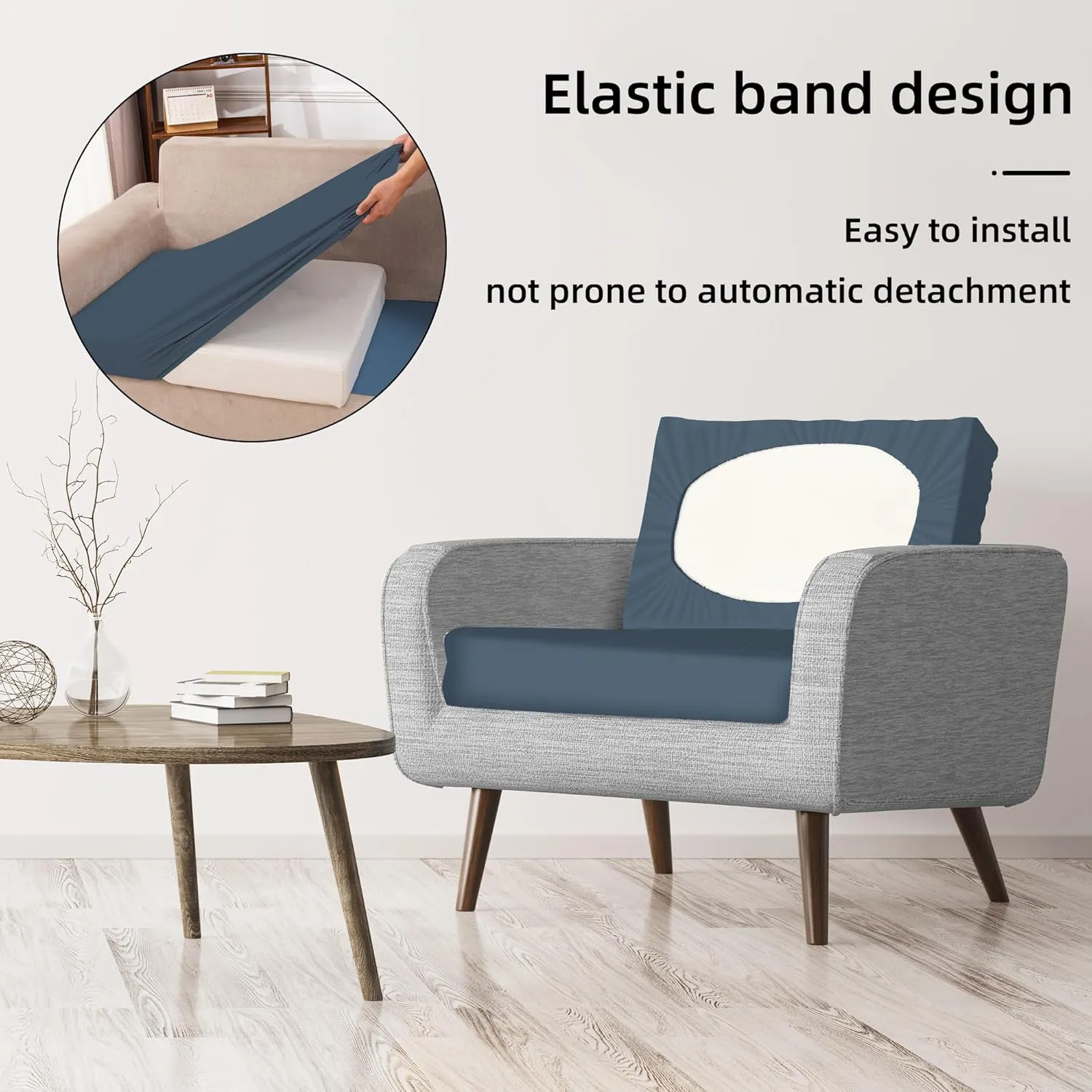 Elastic band design

Easy to install

not prone to automatic detachment